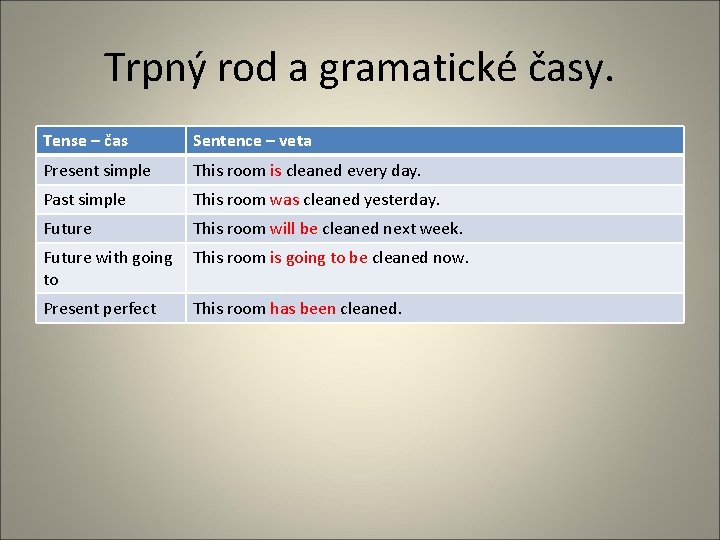 Trpný rod a gramatické časy.

| Tense – čas | Sentence – veta |
|---|---|
| Present simple | This room is cleaned every day. |
| Past simple | This room was cleaned yesterday. |
| Future | This room will be cleaned next week. |
| Future with going to | This room is going to be cleaned now. |
| Present perfect | This room has been cleaned. |